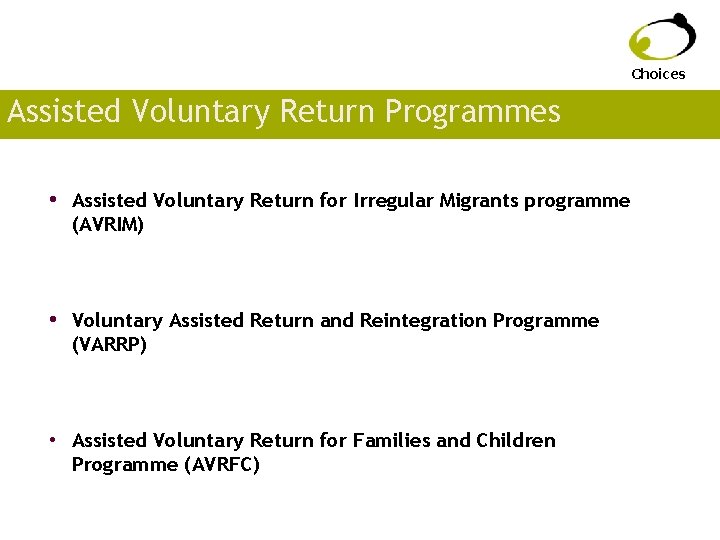 Choices

Assisted Voluntary Return Programmes

• Assisted Voluntary Return for Irregular Migrants programme (AVRIM)

• Voluntary Assisted Return and Reintegration Programme (VARRP)

• Assisted Voluntary Return for Families and Children Programme (AVRFC)